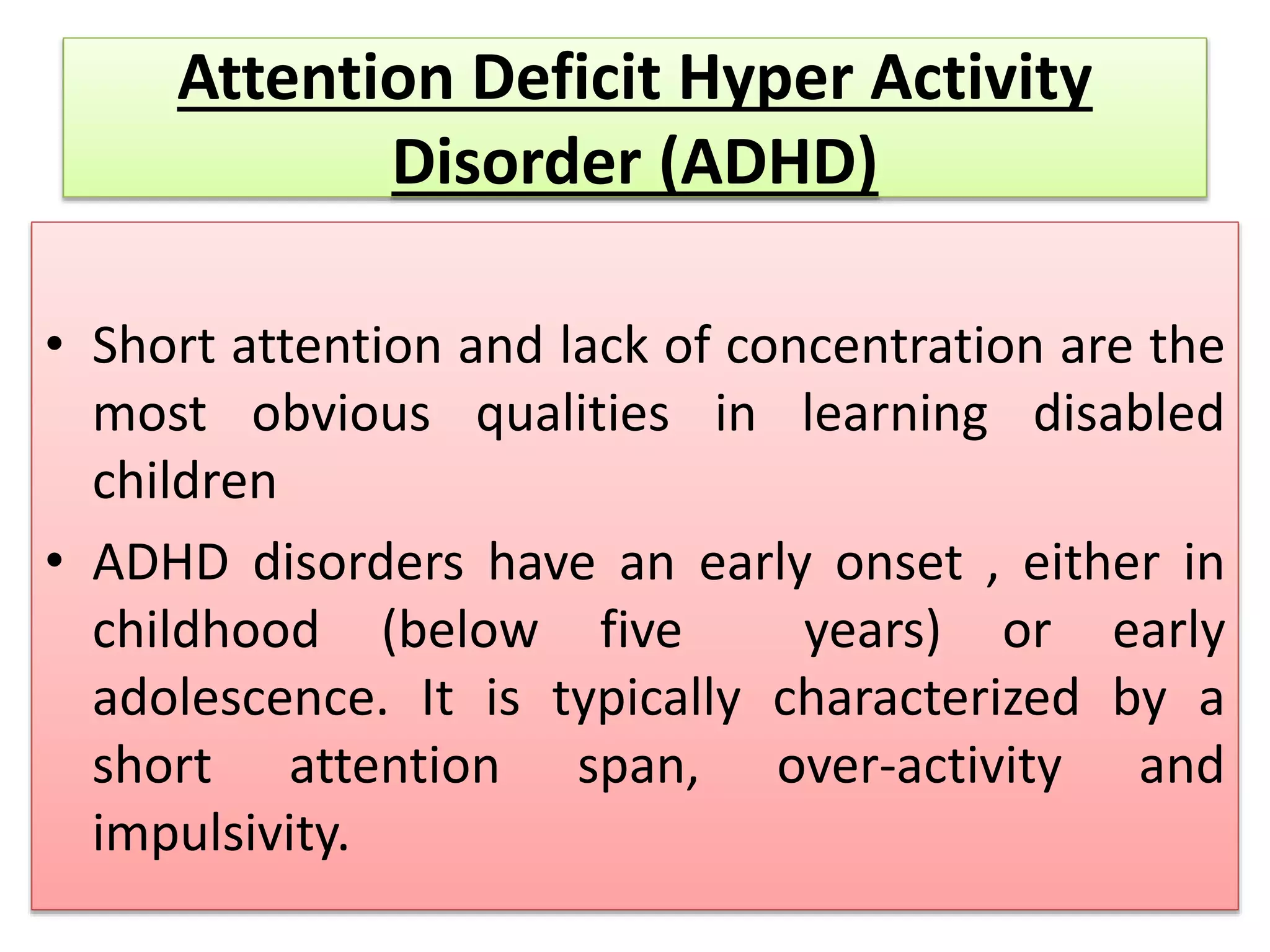 Attention Deficit Hyper Activity Disorder (ADHD)

• Short attention and lack of concentration are the most obvious qualities in learning disabled children

• ADHD disorders have an early onset , either in childhood (below five years) or early adolescence. It is typically characterized by a short attention span, over-activity and impulsivity.